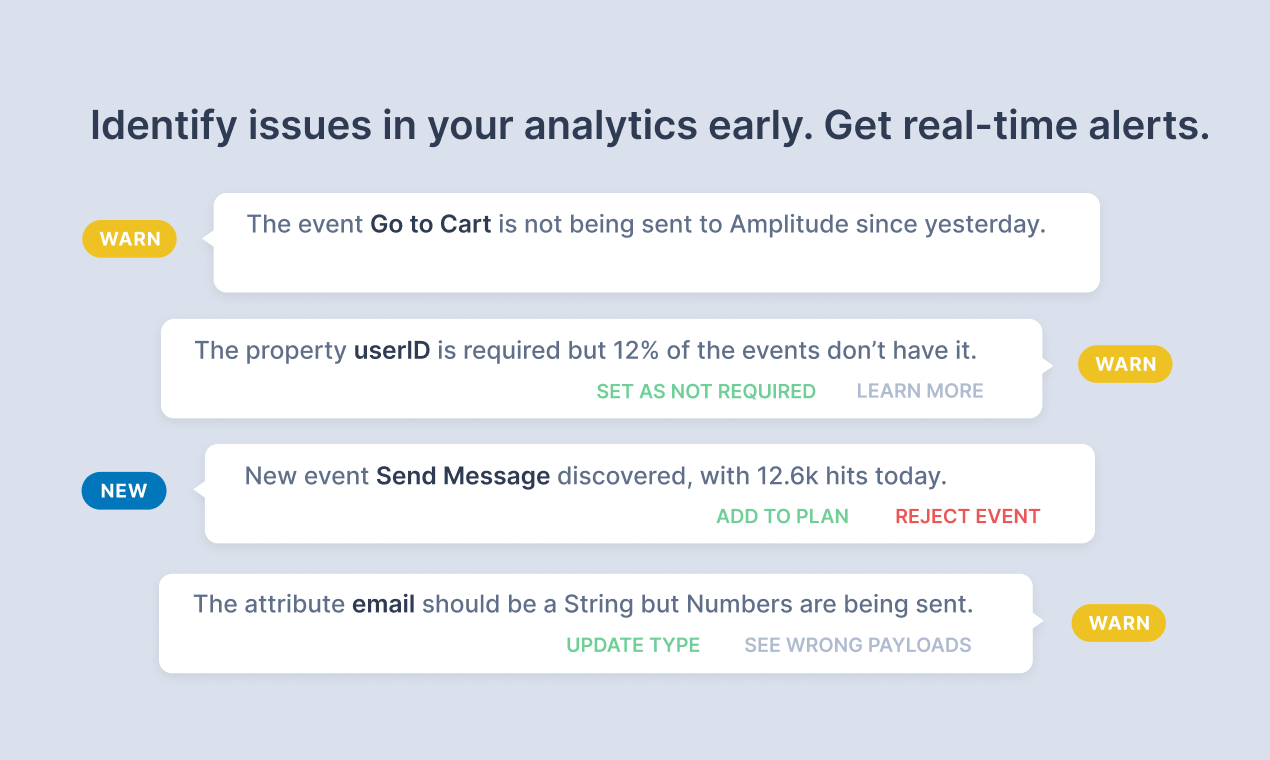 Identify issues in your analytics early. Get real-time alerts.

WARN

The event Go to Cart is not being sent to Amplitude since yesterday.

The property userID is required but 12% of the events don't have it.

SET AS NOT REQUIRED LEARN MORE

WARN

NEW

New event Send Message discovered, with 12.6k hits today.

ADD TO PLAN REJECT EVENT

The attribute email should be a String but Numbers are being sent.

UPDATE TYPE SEE WRONG PAYLOADS

WARN